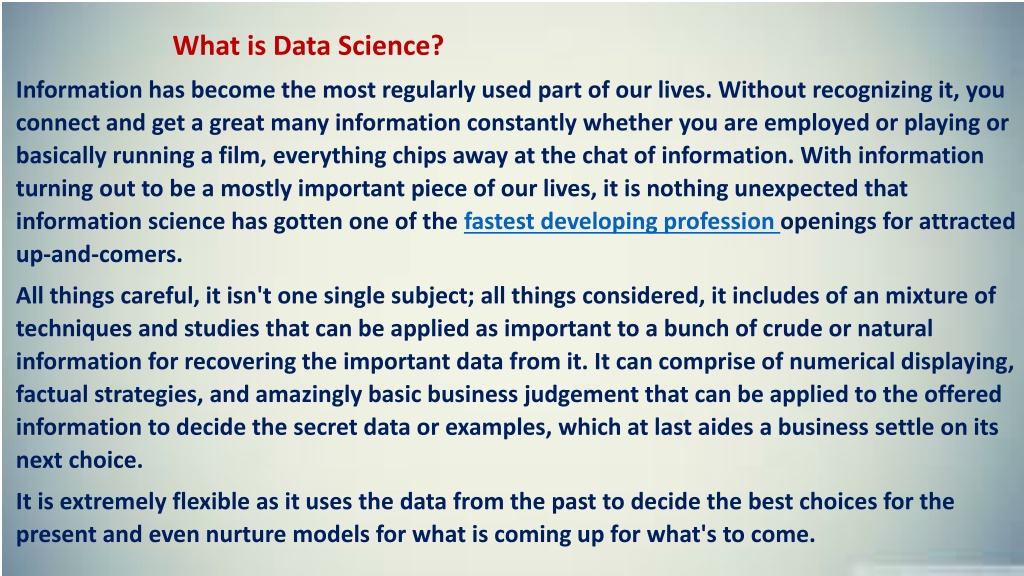 What is Data Science?

Information has become the most regularly used part of our lives. Without recognizing it, you connect and get a great many information constantly whether you are employed or playing or basically running a film, everything chips away at the chat of information. With information turning out to be a mostly important piece of our lives, it is nothing unexpected that information science has gotten one of the fastest developing profession openings for attracted up-and-comers.

All things careful, it isn't one single subject; all things considered, it includes of an mixture of techniques and studies that can be applied as important to a bunch of crude or natural information for recovering the important data from it. It can comprise of numerical displaying, factual strategies, and amazingly basic business judgement that can be applied to the offered information to decide the secret data or examples, which at last aides a business settle on its next choice.

It is extremely flexible as it uses the data from the past to decide the best choices for the present and even nurture models for what is coming up for what's to come.